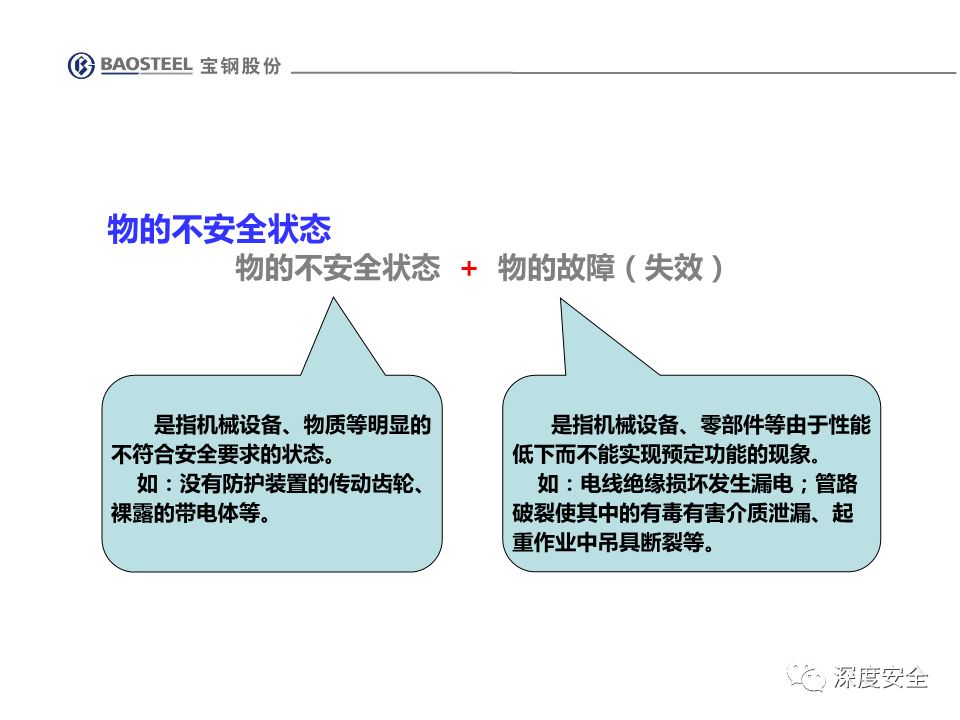 BAOSTEEL 宝钢股份

物的不安全状态

物的不安全状态 + 物的故障（失效）

是指机械设备、物质等明显的不符合安全要求的状态。

如：没有防护装置的传动齿轮、裸露的带电体等。

是指机械设备、零部件等由于性能低下而不能实现预定功能的现象。

如：电线绝缘损坏发生漏电；管路破裂使其中的有毒有害介质泄漏、起重作业中吊具断裂等。

深度安全